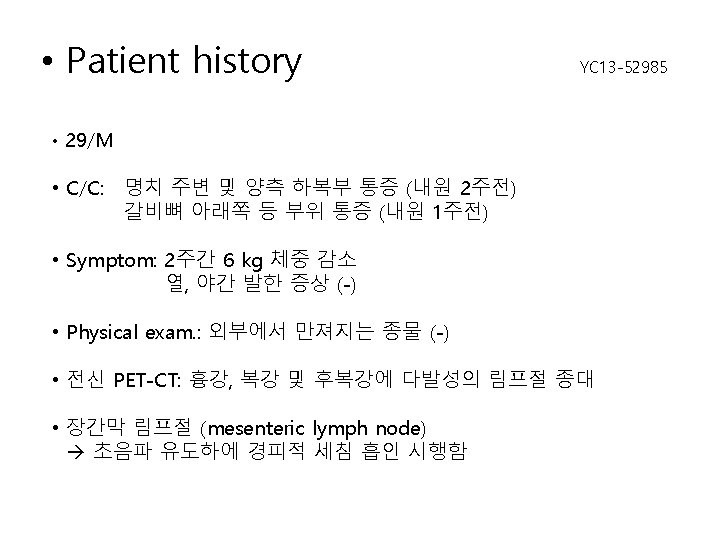 • Patient history

YC13-52985

• 29/M

• C/C: 명치 주변 및 양측 하복부 통증 (내원 2주전)
갈비뼈 아래쪽 등 부위 통증 (내원 1주전)

• Symptom: 2주간 6 kg 체중 감소
열, 야간 발한 증상 (-)

• Physical exam.: 외부에서 만져지는 종물 (-)

• 전신 PET-CT: 흉강, 복강 및 후복강에 다발성의 림프절 종대

• 장간막 림프절 (mesenteric lymph node)
→ 초음파 유도하에 경피적 세침 흡인 시행함